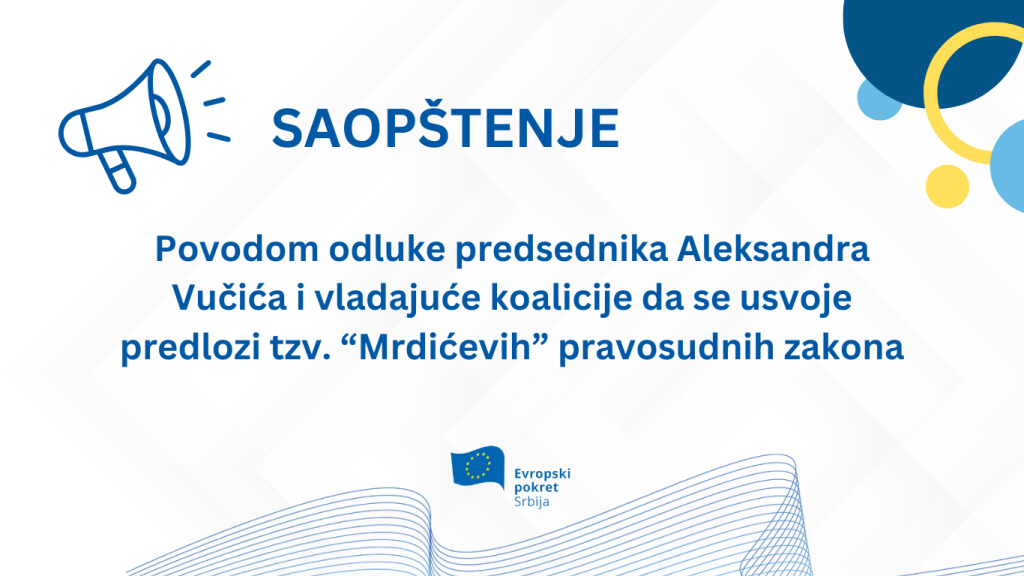 SAOPŠTENJE

Povodom odluke predsednika Aleksandra Vučića i vladajuće koalicije da se usvoje predlozi tzv. “Mrdićevih” pravosudnih zakona

Evropski pokret Srbija